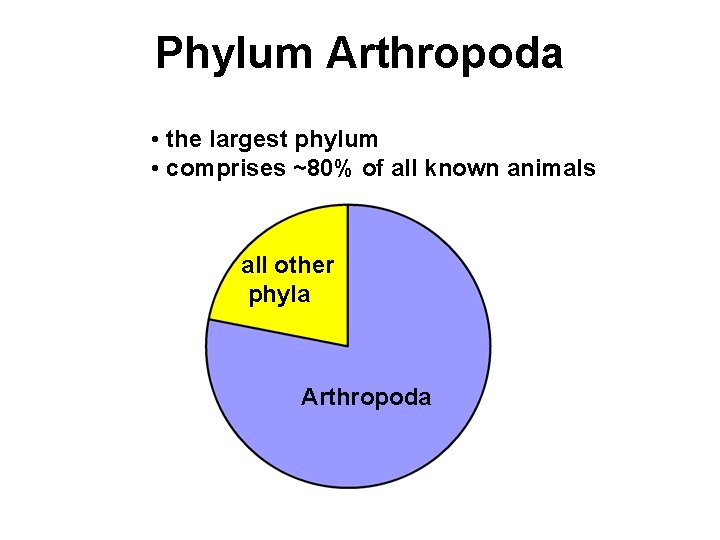 Phylum Arthropoda

• the largest phylum
• comprises ~80% of all known animals

all other phyla

Arthropoda